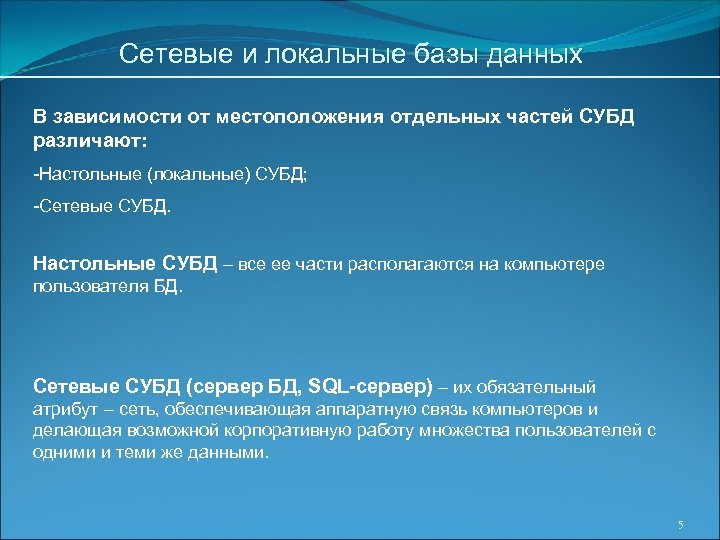 Сетевые и локальные базы данных

В зависимости от местоположения отдельных частей СУБД различают:

-Настольные (локальные) СУБД;

-Сетевые СУБД.

Настольные СУБД – все ее части располагаются на компьютере пользователя БД.

Сетевые СУБД (сервер БД, SQL-сервер) – их обязательный атрибут – сеть, обеспечивающая аппаратную связь компьютеров и делающая возможной корпоративную работу множества пользователей с одними и теми же данными.

5